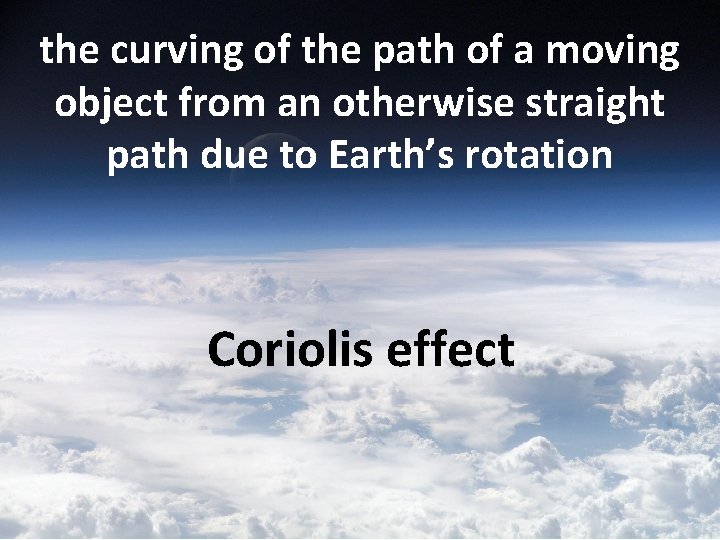 the curving of the path of a moving object from an otherwise straight path due to Earth’s rotation

Coriolis effect